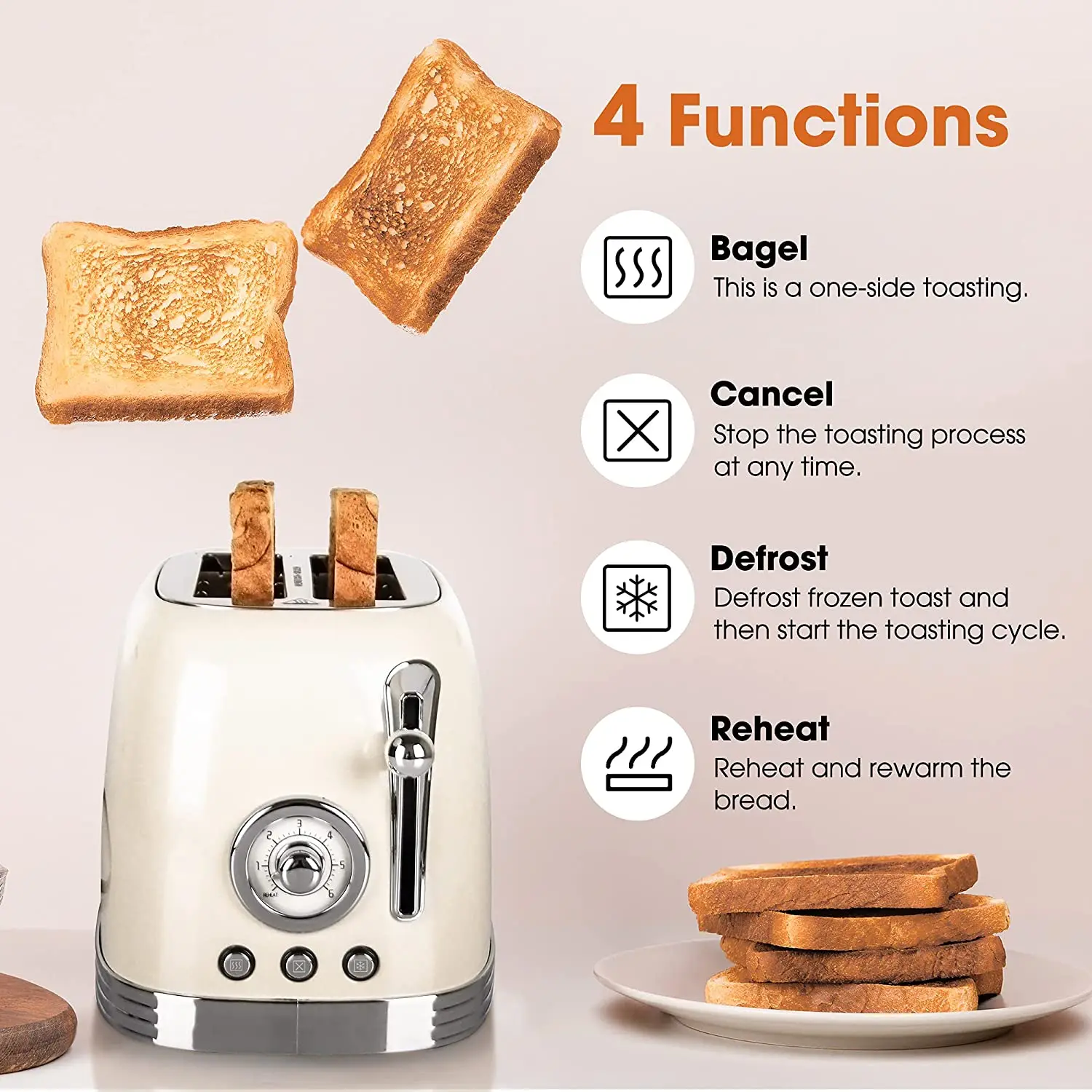 4 Functions

Bagel
This is a one-side toasting.

Cancel
Stop the toasting process at any time.

Defrost
Defrost frozen toast and then start the toasting cycle.

Reheat
Reheat and rewarm the bread.

1 2 3 4 5 6
REHEAT